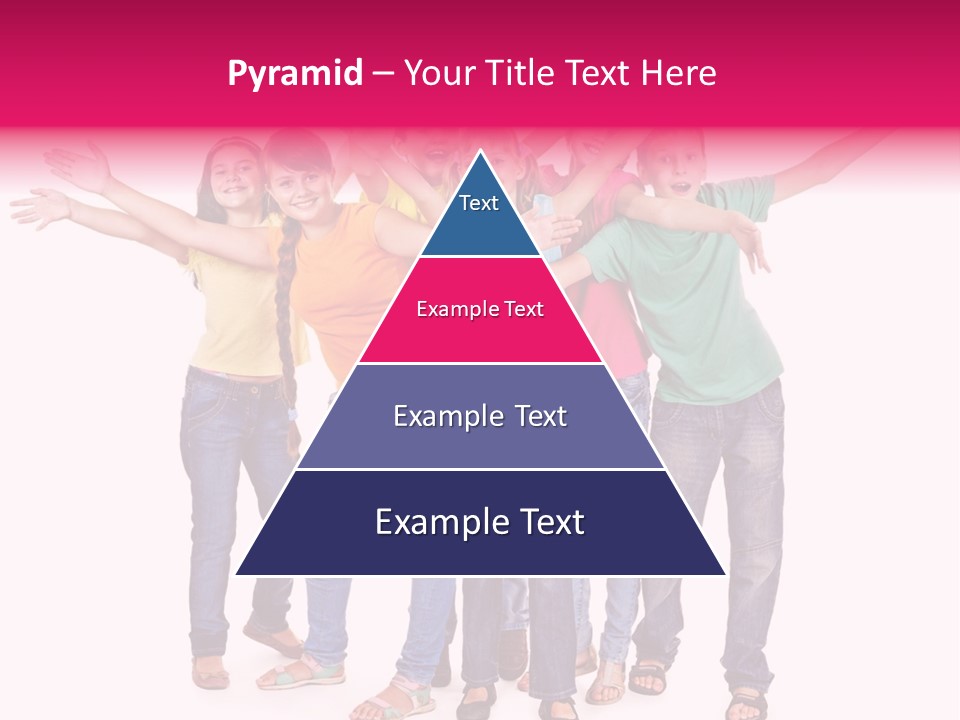 Pyramid – Your Title Text Here

Text

Example Text

Example Text

Example Text